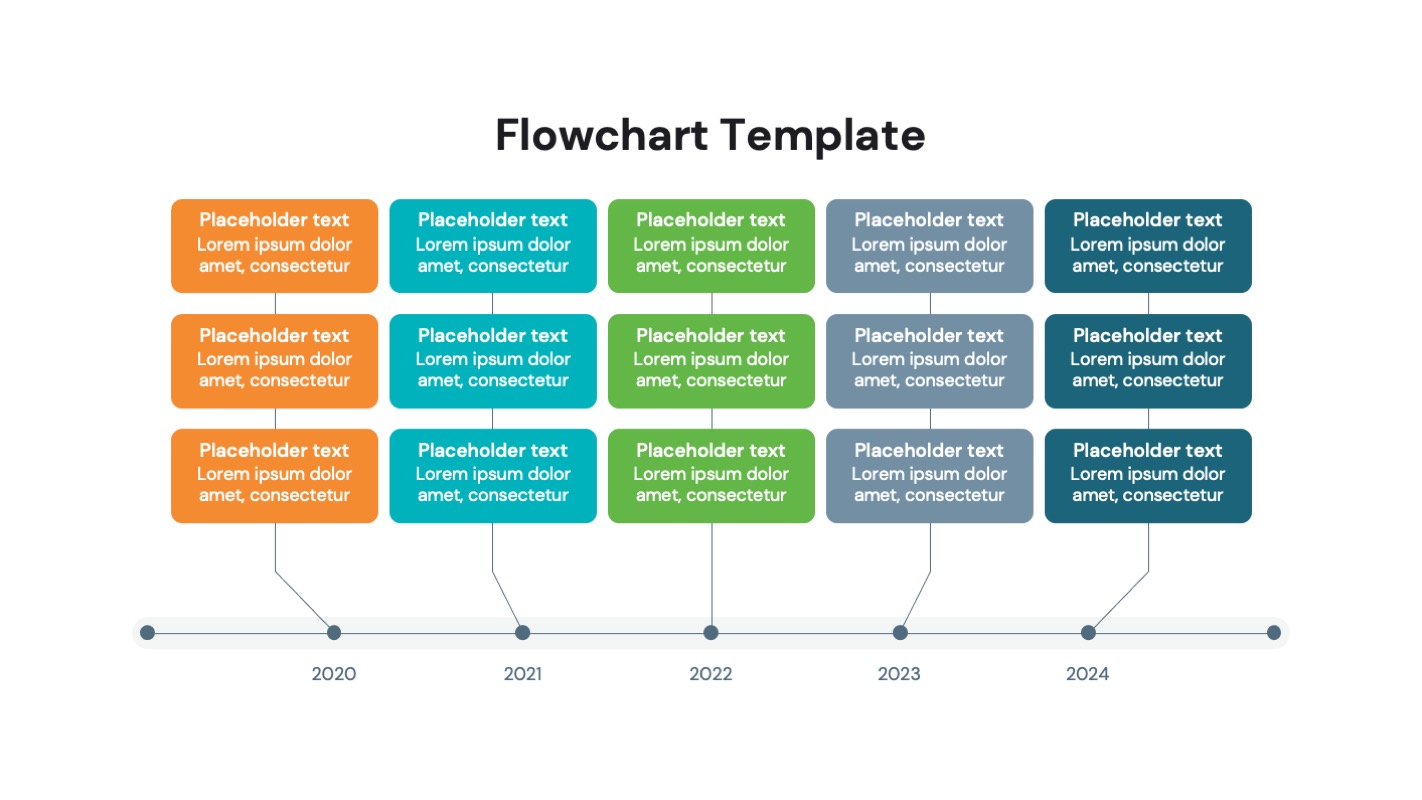 Flowchart Template

Placeholder text
Lorem ipsum dolor amet, consectetur

Placeholder text
Lorem ipsum dolor amet, consectetur

Placeholder text
Lorem ipsum dolor amet, consectetur

Placeholder text
Lorem ipsum dolor amet, consectetur

Placeholder text
Lorem ipsum dolor amet, consectetur

Placeholder text
Lorem ipsum dolor amet, consectetur

Placeholder text
Lorem ipsum dolor amet, consectetur

Placeholder text
Lorem ipsum dolor amet, consectetur

Placeholder text
Lorem ipsum dolor amet, consectetur

Placeholder text
Lorem ipsum dolor amet, consectetur

Placeholder text
Lorem ipsum dolor amet, consectetur

Placeholder text
Lorem ipsum dolor amet, consectetur

Placeholder text
Lorem ipsum dolor amet, consectetur

Placeholder text
Lorem ipsum dolor amet, consectetur

Placeholder text
Lorem ipsum dolor amet, consectetur

2020

2021

2022

2023

2024